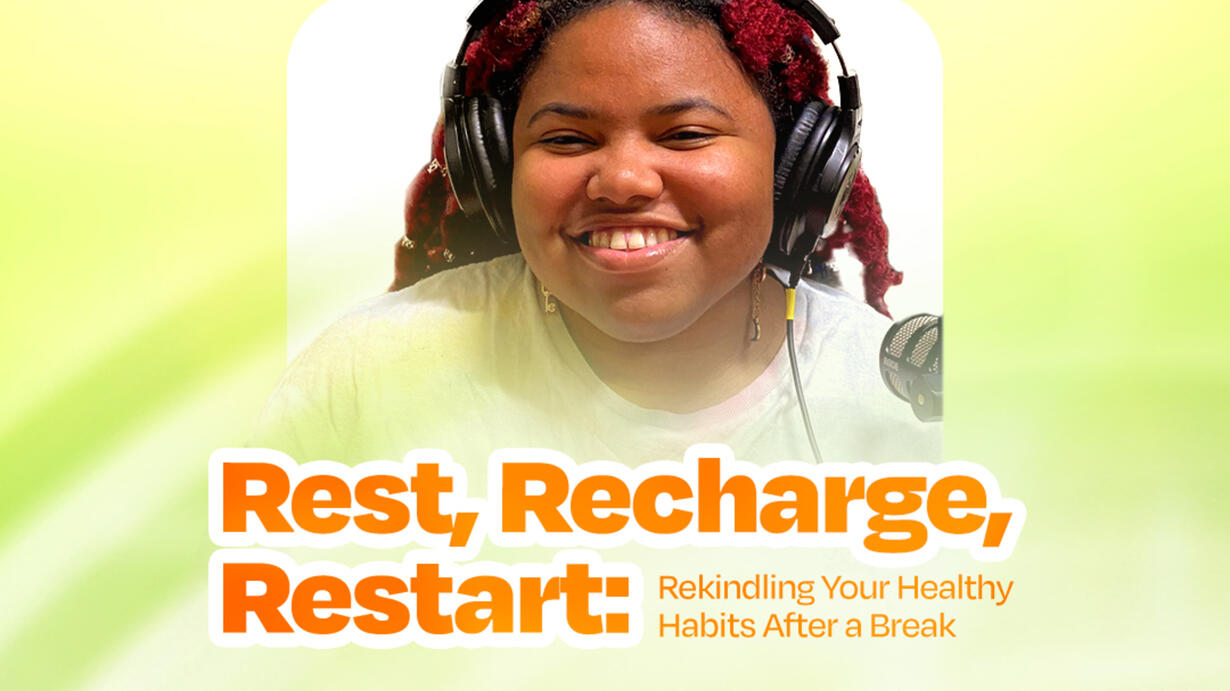 Rest, Recharge, Restart: Rekindling Your Healthy Habits After a Break